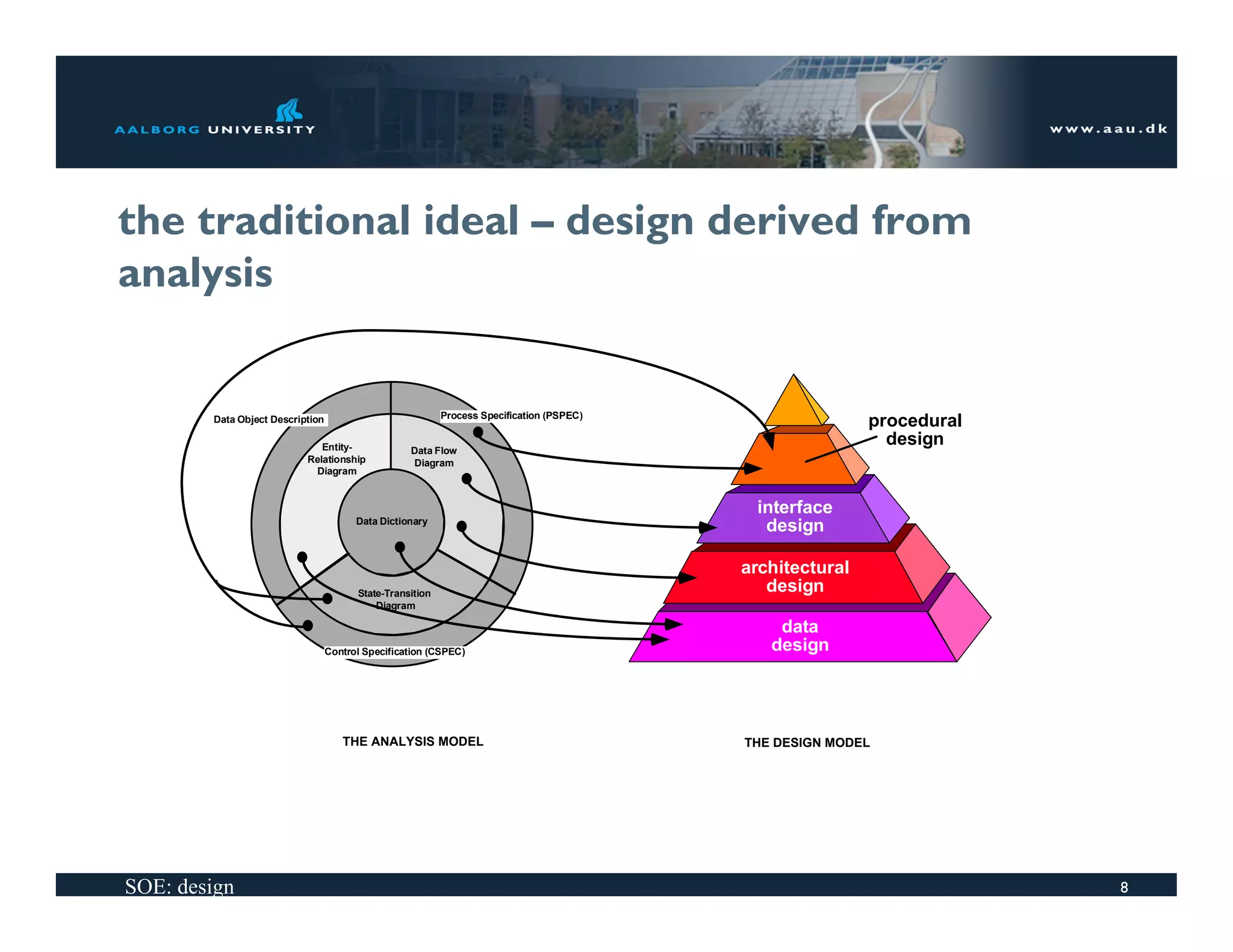 AALBORG UNIVERSITY

www.aau.dk

the traditional ideal – design derived from analysis

Data Object Description

Process Specification (PSPEC)

Entity-Relationship Diagram

Data Flow Diagram

Data Dictionary

State-Transition Diagram

Control Specification (CSPEC)

procedural design

interface design

architectural design

data design

THE ANALYSIS MODEL

THE DESIGN MODEL

SOE: design

8